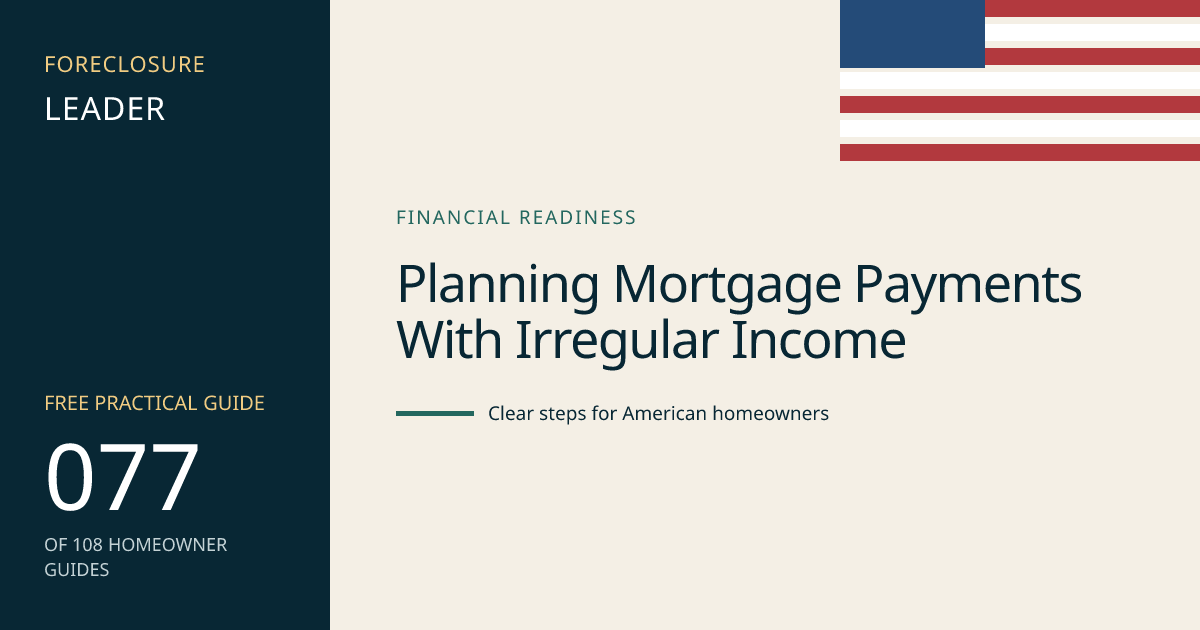 FORECLOSURE
LEADER

FREE PRACTICAL GUIDE
077
OF 108 HOMEOWNER GUIDES

FINANCIAL READINESS

Planning Mortgage Payments With Irregular Income

Clear steps for American homeowners